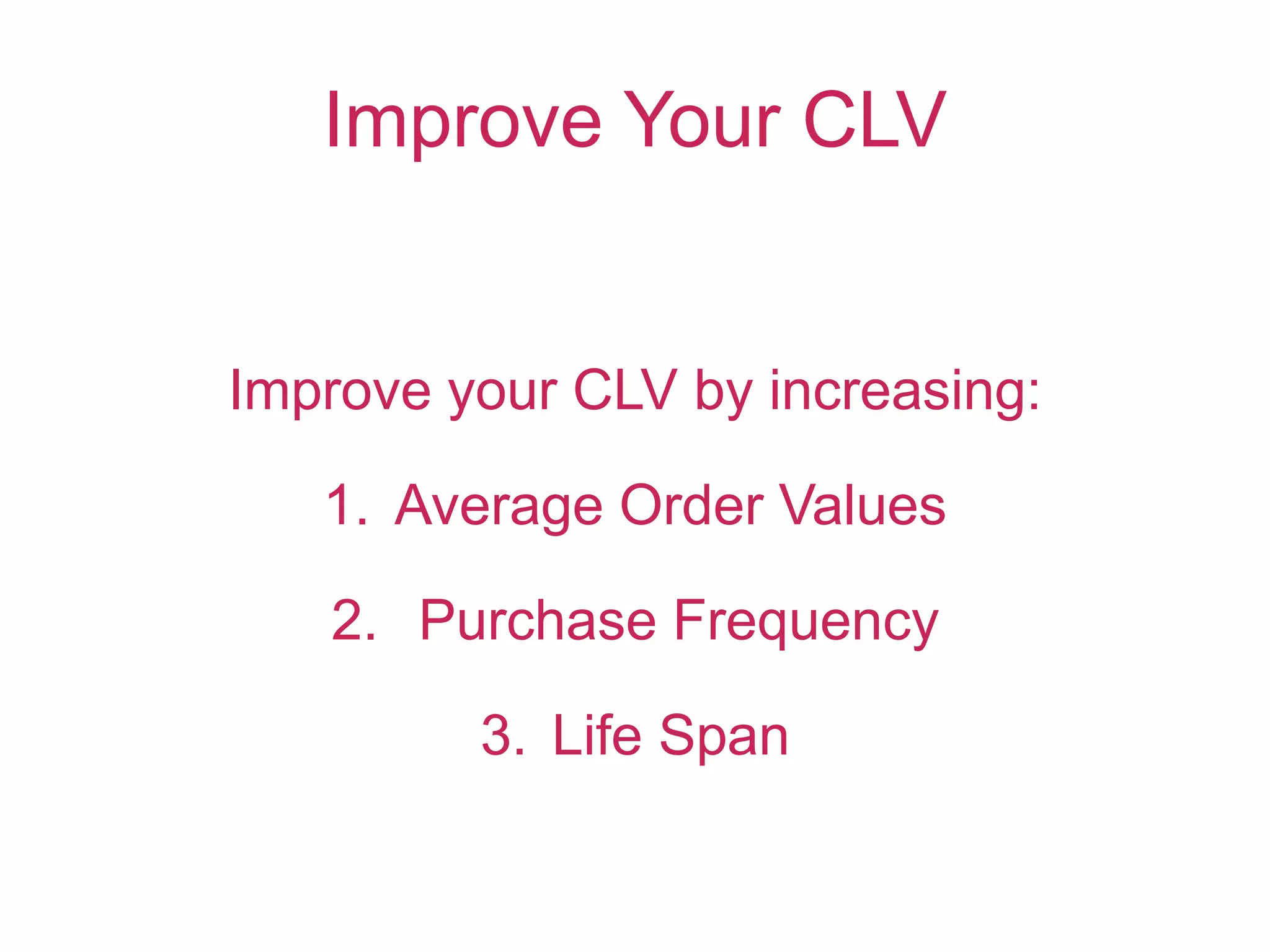 Improve Your CLV

Improve your CLV by increasing:

1. Average Order Values

2. Purchase Frequency

3. Life Span